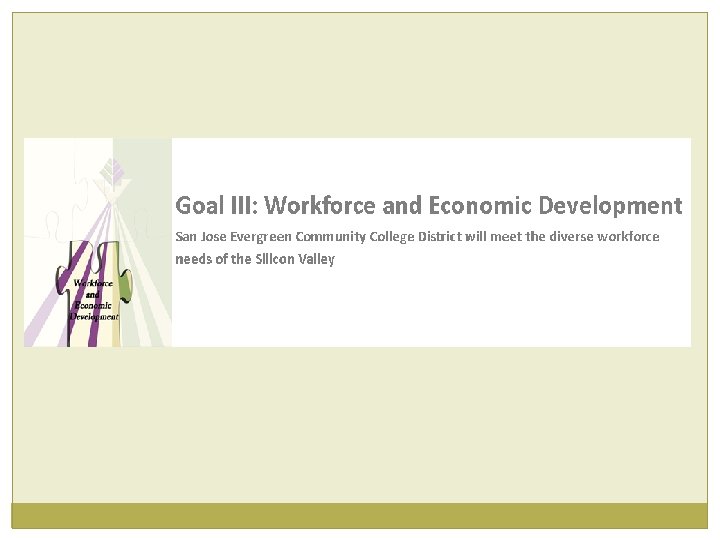 Workforce and Economic Development

Goal III: Workforce and Economic Development

San Jose Evergreen Community College District will meet the diverse workforce needs of the Silicon Valley